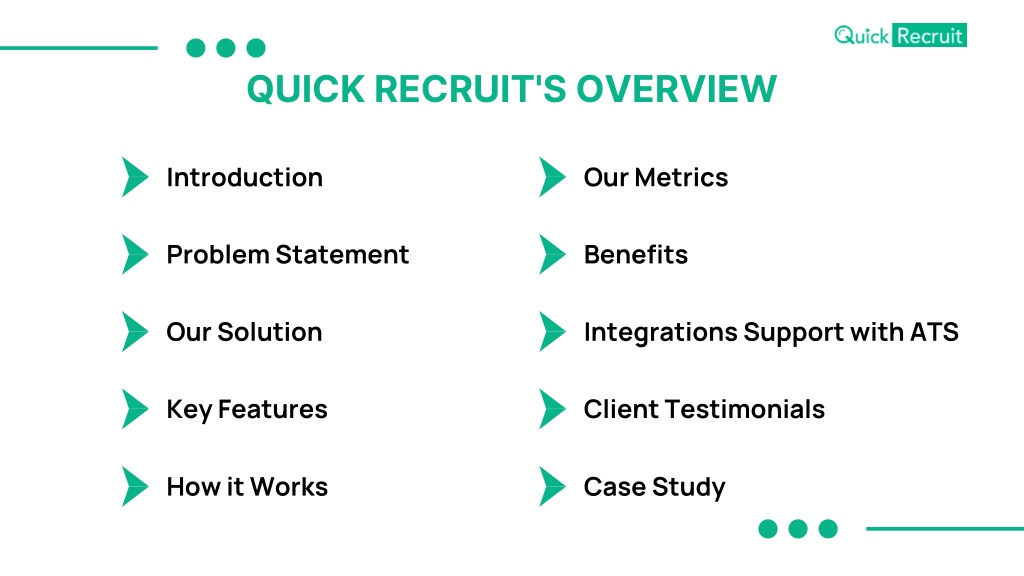 Quick Recruit

QUICK RECRUIT'S OVERVIEW

Introduction

Problem Statement

Our Solution

Key Features

How it Works

Our Metrics

Benefits

Integrations Support with ATS

Client Testimonials

Case Study